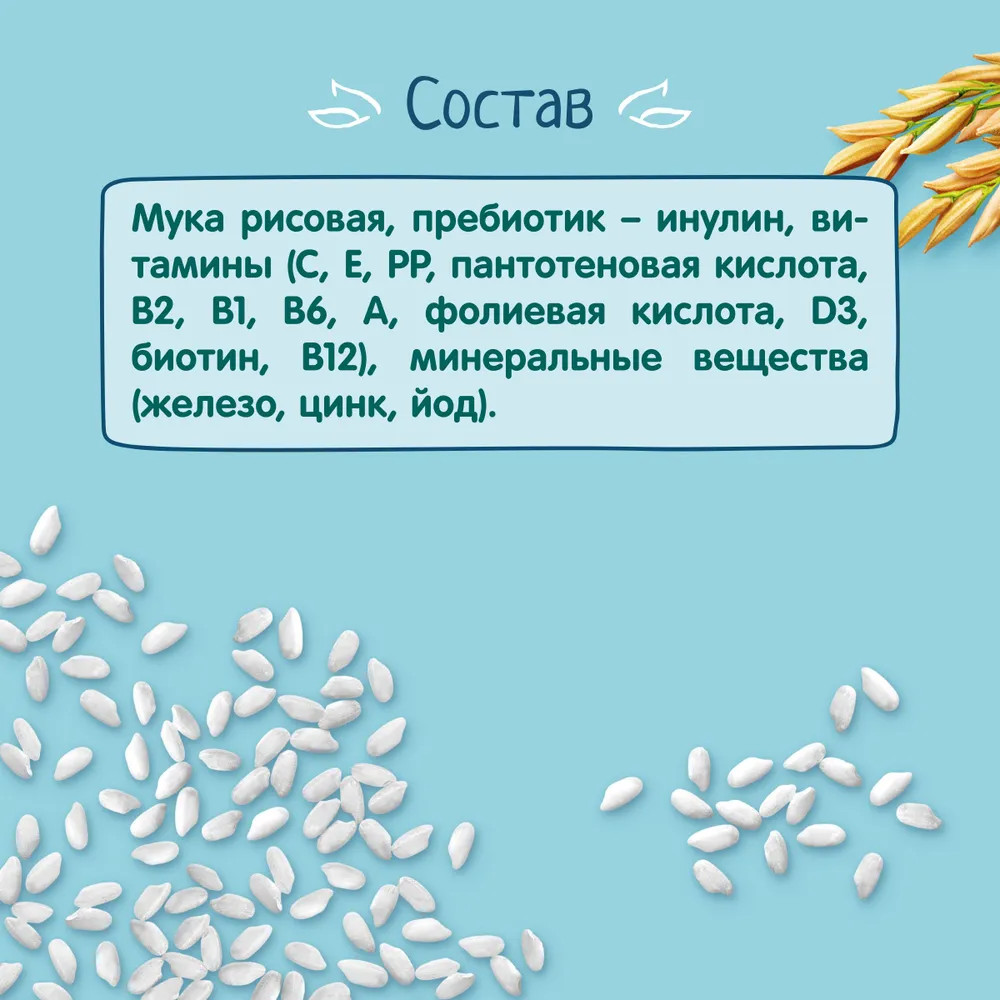 Состав

Мука рисовая, пребиотик – инулин, витамины (С, Е, РР, пантотеновая кислота, В2, В1, В6, А, фолиевая кислота, D3, биотин, В12), минеральные вещества (железо, цинк, йод).